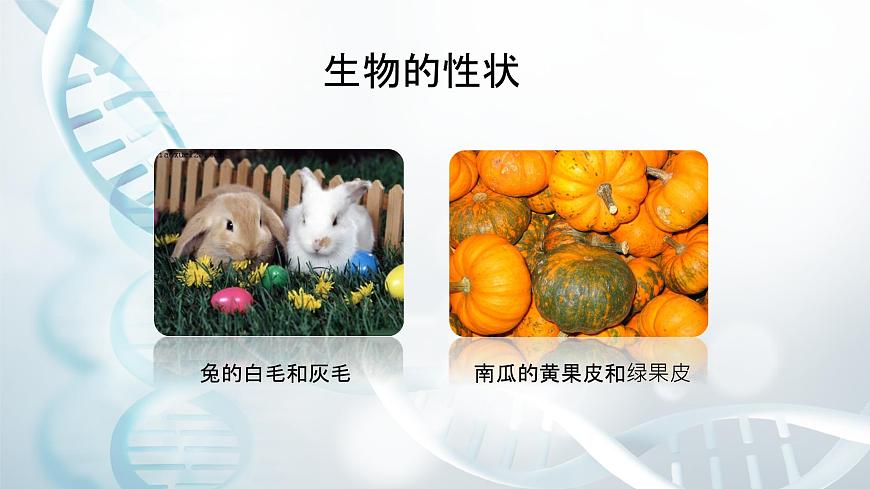 生物的性状

兔的白毛和灰毛

南瓜的黄果皮和绿果皮